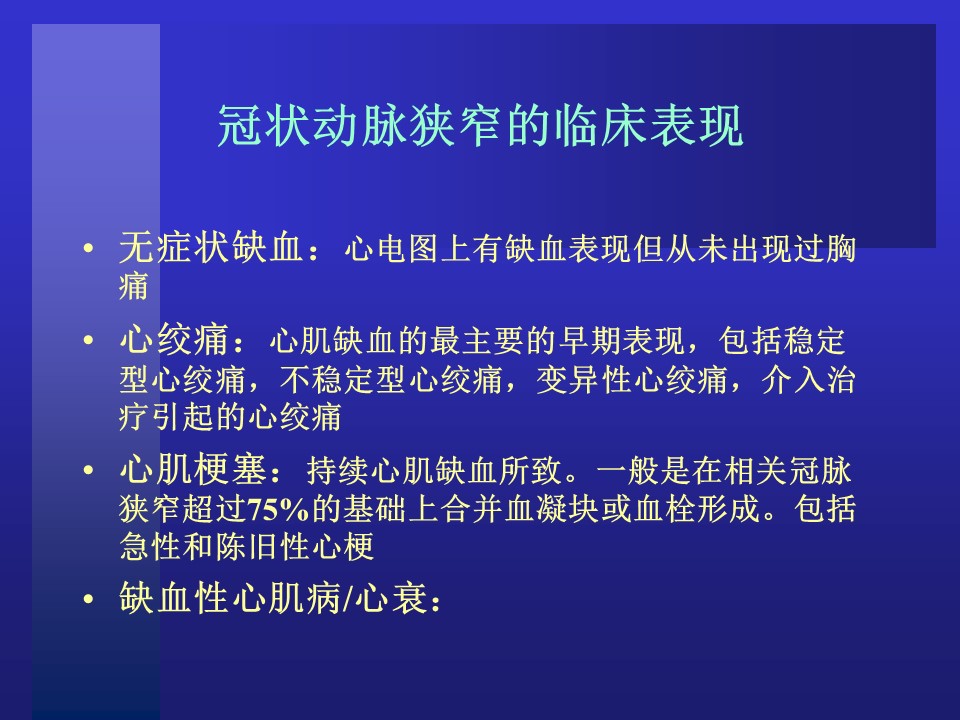 冠状动脉狭窄的临床表现

• 无症状缺血：心电图上有缺血表现但从未出现过胸痛

• 心绞痛：心肌缺血的最主要的早期表现，包括稳定型心绞痛，不稳定型心绞痛，变异性心绞痛，介入治疗引起的心绞痛

• 心肌梗塞：持续心肌缺血所致。一般是在相关冠脉狭窄超过75%的基础上合并血凝块或血栓形成。包括急性和陈旧性心梗

• 缺血性心肌病/心衰：